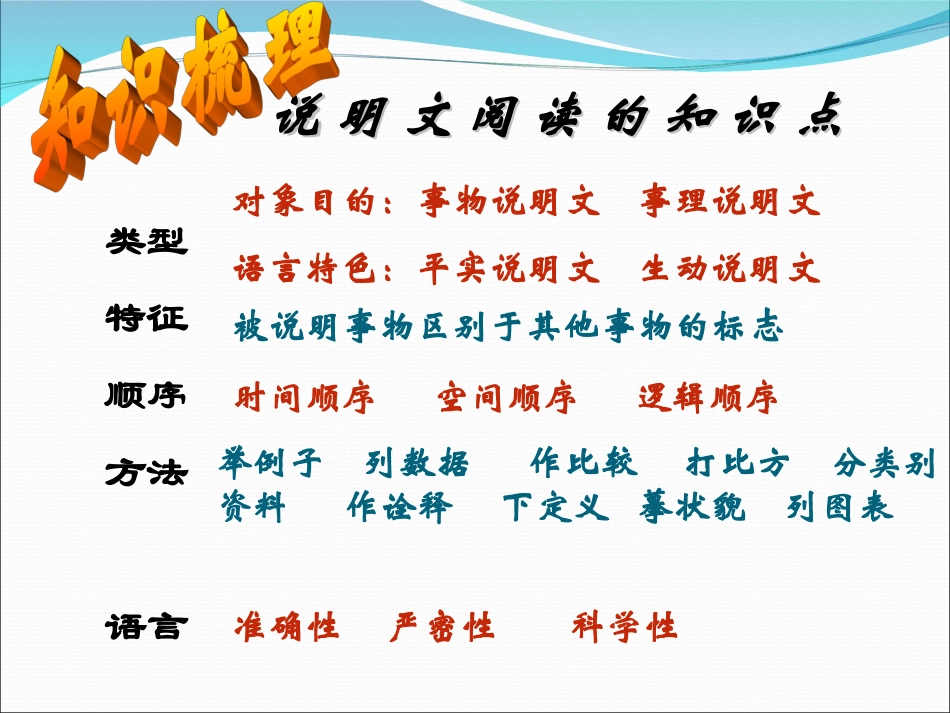 知识梳理

说明文阅读的知识点

类型
对象目的：事物说明文　事理说明文
语言特色：平实说明文　生动说明文

特征　被说明事物区别于其他事物的标志

顺序　时间顺序　空间顺序　逻辑顺序

方法　举例子　列数据　作比较　打比方　分类别　资料　作诠释　下定义　摹状貌　列图表

语言　准确性　严密性　科学性